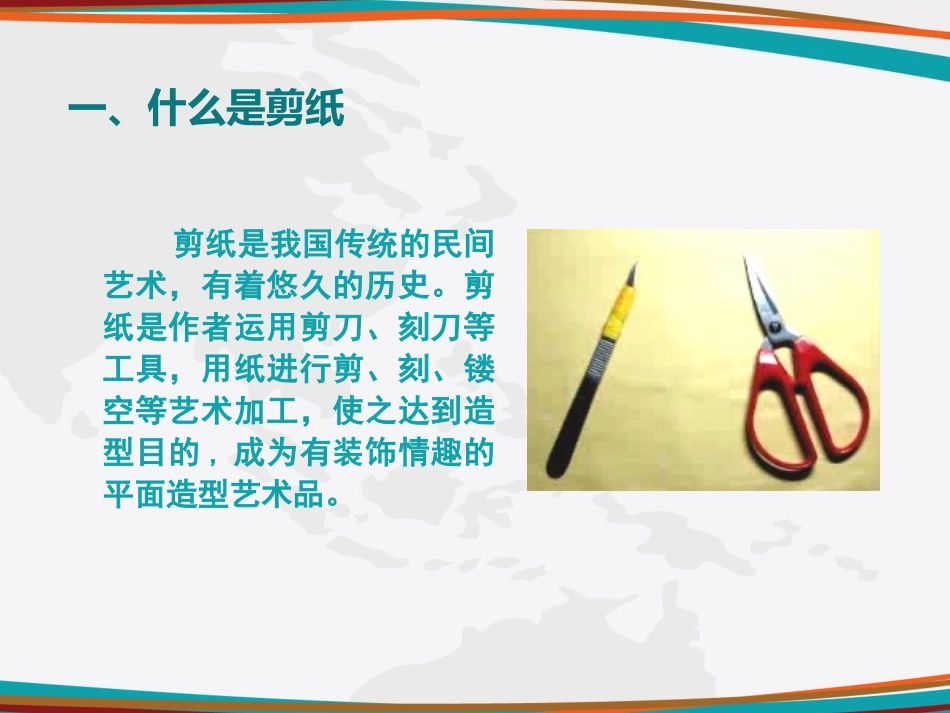 一、什么是剪纸

剪纸是我国传统的民间艺术，有着悠久的历史。剪纸是作者运用剪刀、刻刀等工具，用纸进行剪、刻、镂空等艺术加工，使之达到造型目的，成为有装饰情趣的平面造型艺术品。